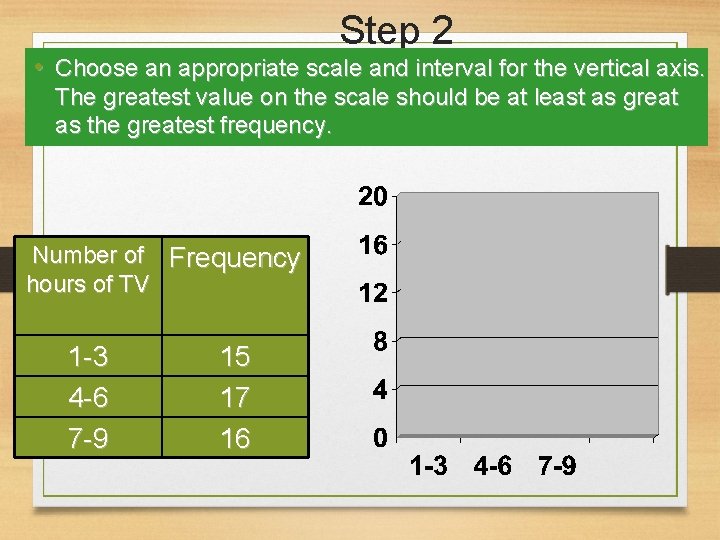 Step 2

• Choose an appropriate scale and interval for the vertical axis. The greatest value on the scale should be at least as great as the greatest frequency.

| Number of hours of TV | Frequency |
|---|---|
| 1-3 | 15 |
| 4-6 | 17 |
| 7-9 | 16 |

20
16
12
8
4
0
1-3 4-6 7-9